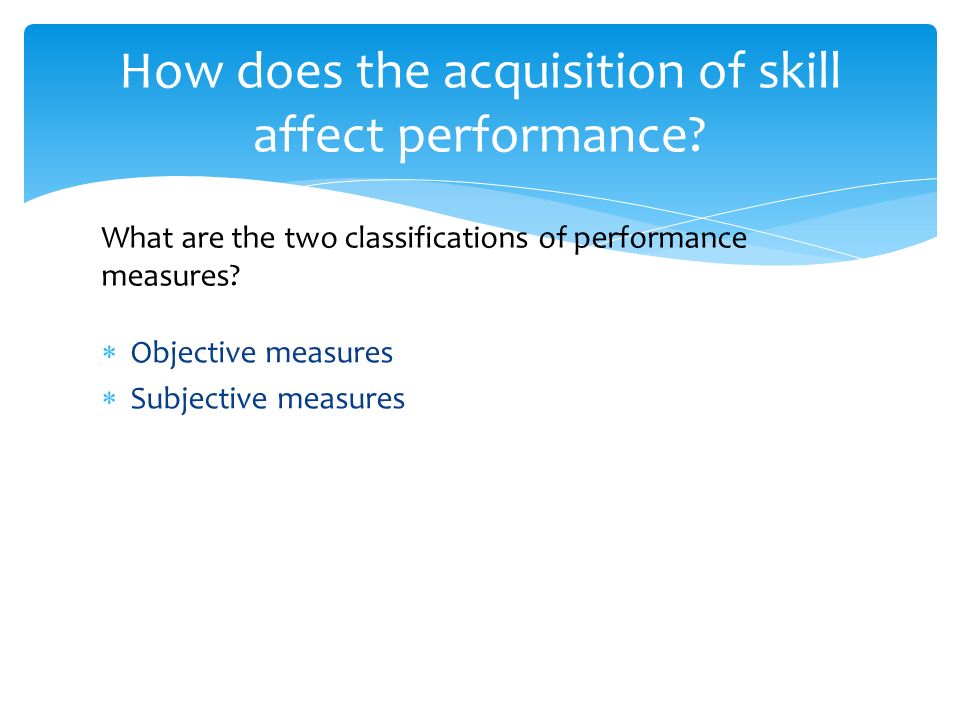 How does the acquisition of skill affect performance?

What are the two classifications of performance measures?

* Objective measures
* Subjective measures